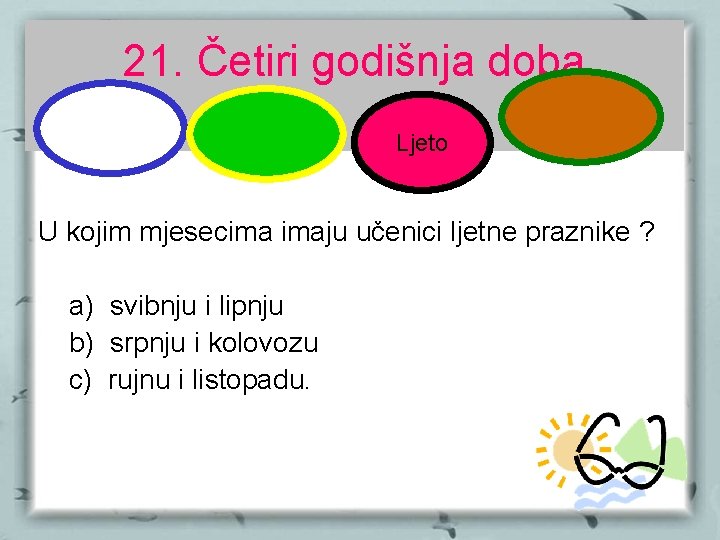 21. Četiri godišnja doba

Ljeto

U kojim mjesecima imaju učenici ljetne praznike ?

a) svibnju i lipnju
b) srpnju i kolovozu
c) rujnu i listopadu.